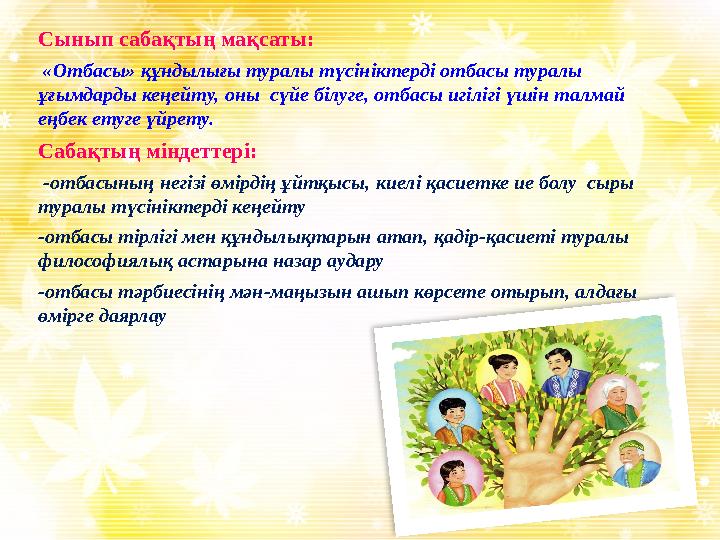 Сынып сабақтың мақсаты:

«Отбасы» құндылығы туралы түсініктерді отбасы туралы ұғымдарды кеңейту, оны сүйе білуге, отбасы игілігі үшін талмай еңбек етуге үйрету.

Сабақтың міндеттері:

-отбасының негізі өмірдің ұйтқысы, киелі қасиетке ие болу сыры туралы түсініктерді кеңейту

-отбасы тірлігі мен құндылықтарын атап, қадір-қасиеті туралы философиялық астарына назар аудару

-отбасы тәрбиесінің мән-маңызын ашып көрсете отырып, алдағы өмірге даярлау